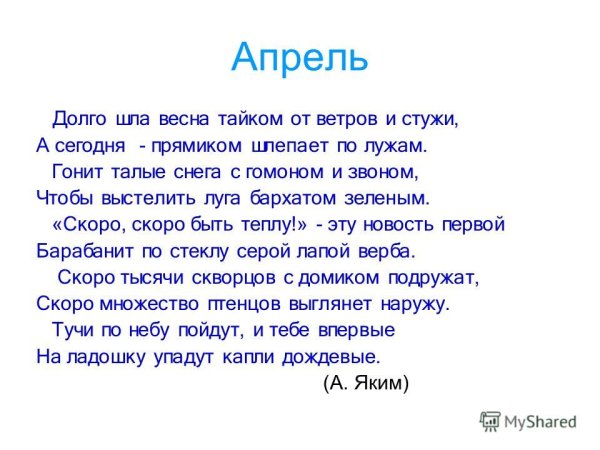 Апрель

Долго шла весна тайком от ветров и стужи,
А сегодня - прямиком шлепает по лужам.
Гонит талые снега с гомоном и звоном,
Чтобы выстелить луга бархатом зеленым.
«Скоро, скоро быть теплу!» - эту новость первой
Барабанит по стеклу серой лапой верба.
Скоро тысячи скворцов с домиком подружат,
Скоро множество птенцов выглянет наружу.
Тучи по небу пойдут, и тебе впервые
На ладошку упадут капли дождевые.
(А. Яким)

MyShared